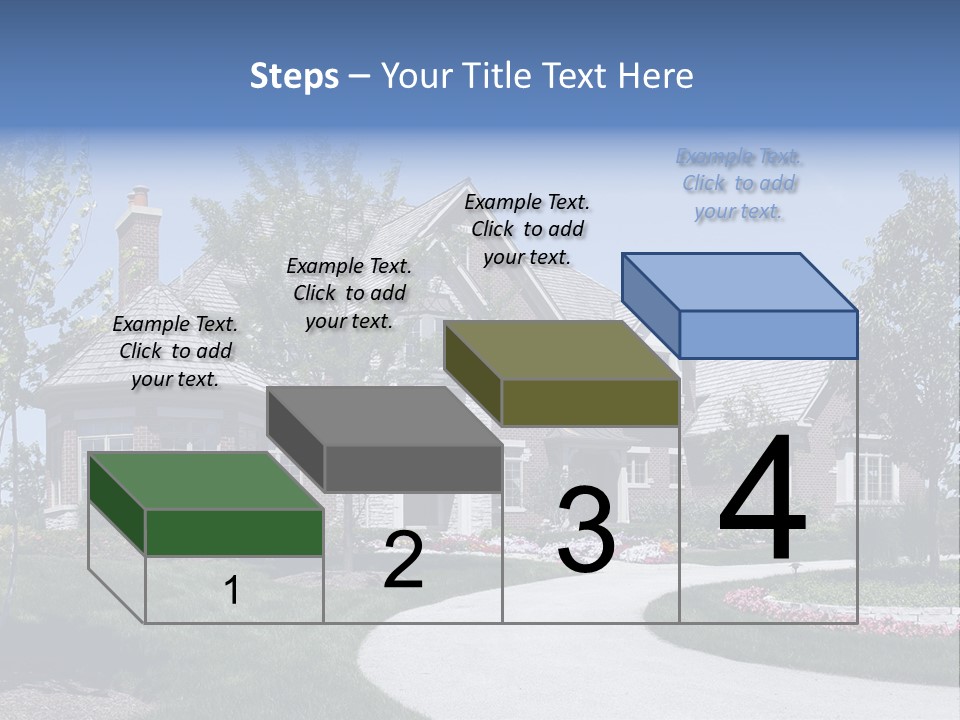 Steps – Your Title Text Here

Example Text. Click to add your text.

Example Text. Click to add your text.

Example Text. Click to add your text.

Example Text. Click to add your text.

1

2

3

4